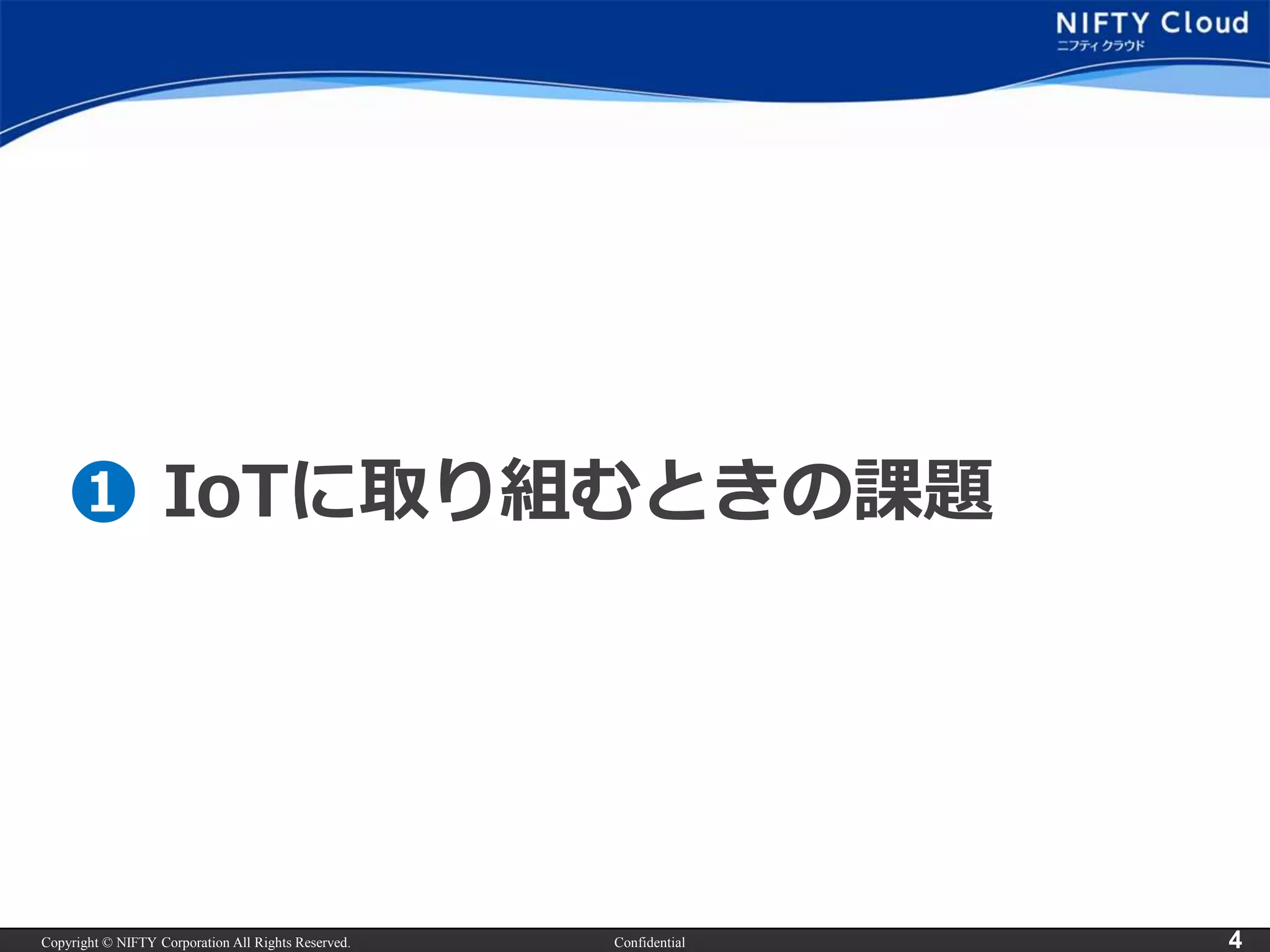 NIFTY Cloud
ニフティ クラウド

❶ IoTに取り組むときの課題

Copyright © NIFTY Corporation All Rights Reserved.
Confidential
4